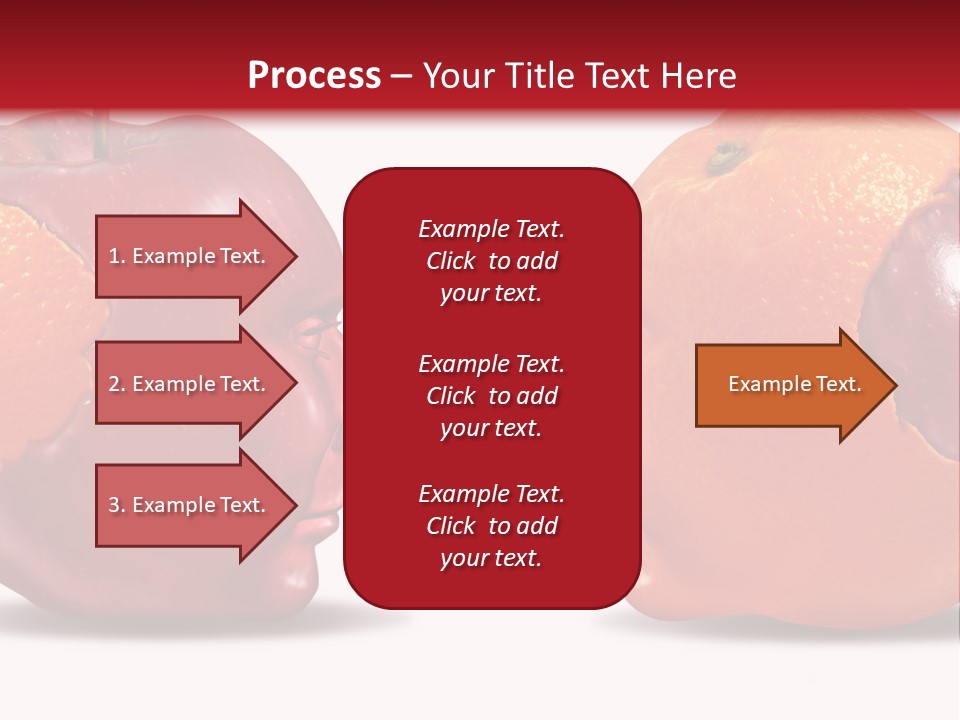 Process – Your Title Text Here

1. Example Text.

2. Example Text.

3. Example Text.

Example Text. Click to add your text.

Example Text. Click to add your text.

Example Text. Click to add your text.

Example Text.